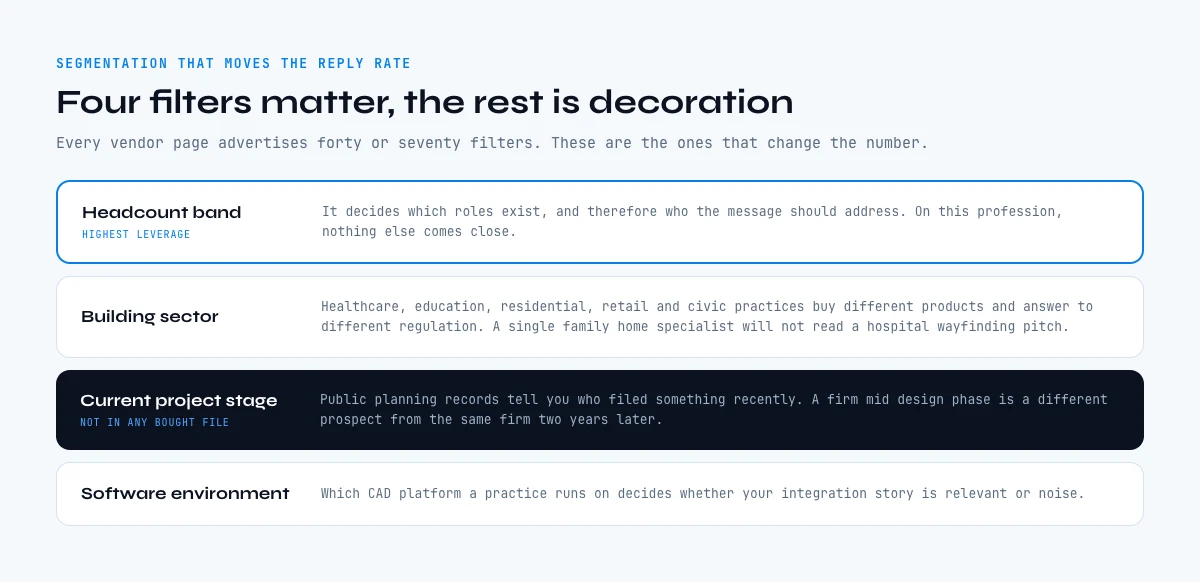 SEGMENTATION THAT MOVES THE REPLY RATE

Four filters matter, the rest is decoration

Every vendor page advertises forty or seventy filters. These are the ones that change the number.

Headcount band
HIGHEST LEVERAGE

It decides which roles exist, and therefore who the message should address. On this profession, nothing else comes close.

Building sector

Healthcare, education, residential, retail and civic practices buy different products and answer to different regulation. A single family home specialist will not read a hospital wayfinding pitch.

Current project stage
NOT IN ANY BOUGHT FILE

Public planning records tell you who filed something recently. A firm mid design phase is a different prospect from the same firm two years later.

Software environment

Which CAD platform a practice runs on decides whether your integration story is relevant or noise.